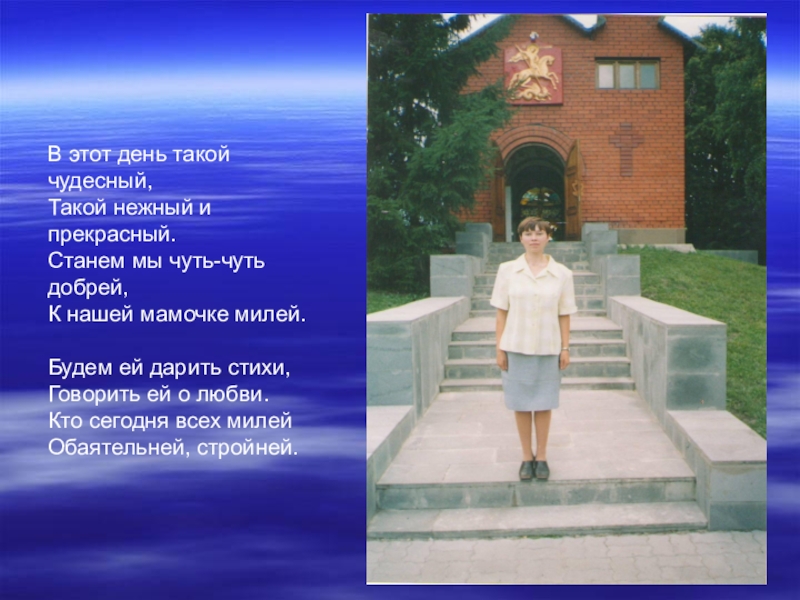 В этот день такой чудесный,
Такой нежный и прекрасный.
Станем мы чуть-чуть добрей,
К нашей мамочке милей.

Будем ей дарить стихи,
Говорить ей о любви.
Кто сегодня всех милей
Обаятельней, стройней.